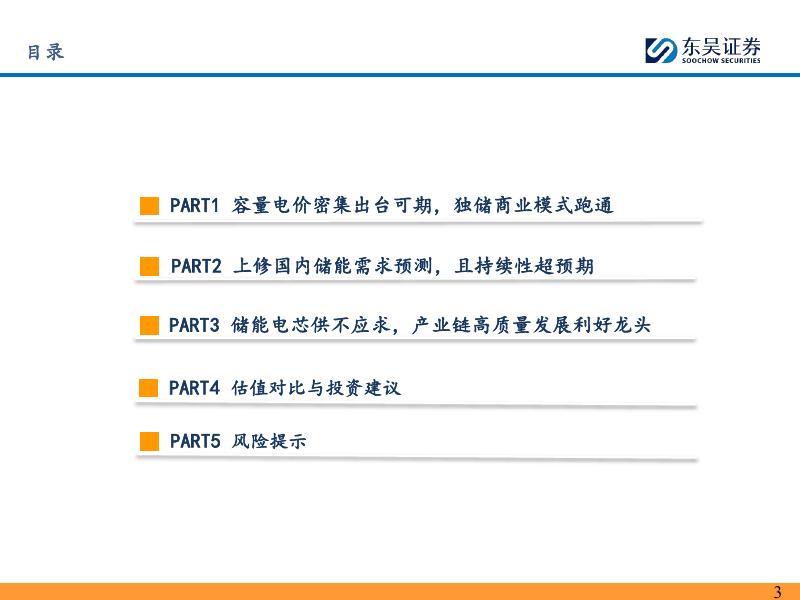 目录

东吴证券
SOOCHOW SECURITIES

PART1 容量电价密集出台可期，独储商业模式跑通

PART2 上修国内储能需求预测，且持续性超预期

PART3 储能电芯供不应求，产业链高质量发展利好龙头

PART4 估值对比与投资建议

PART5 风险提示

3